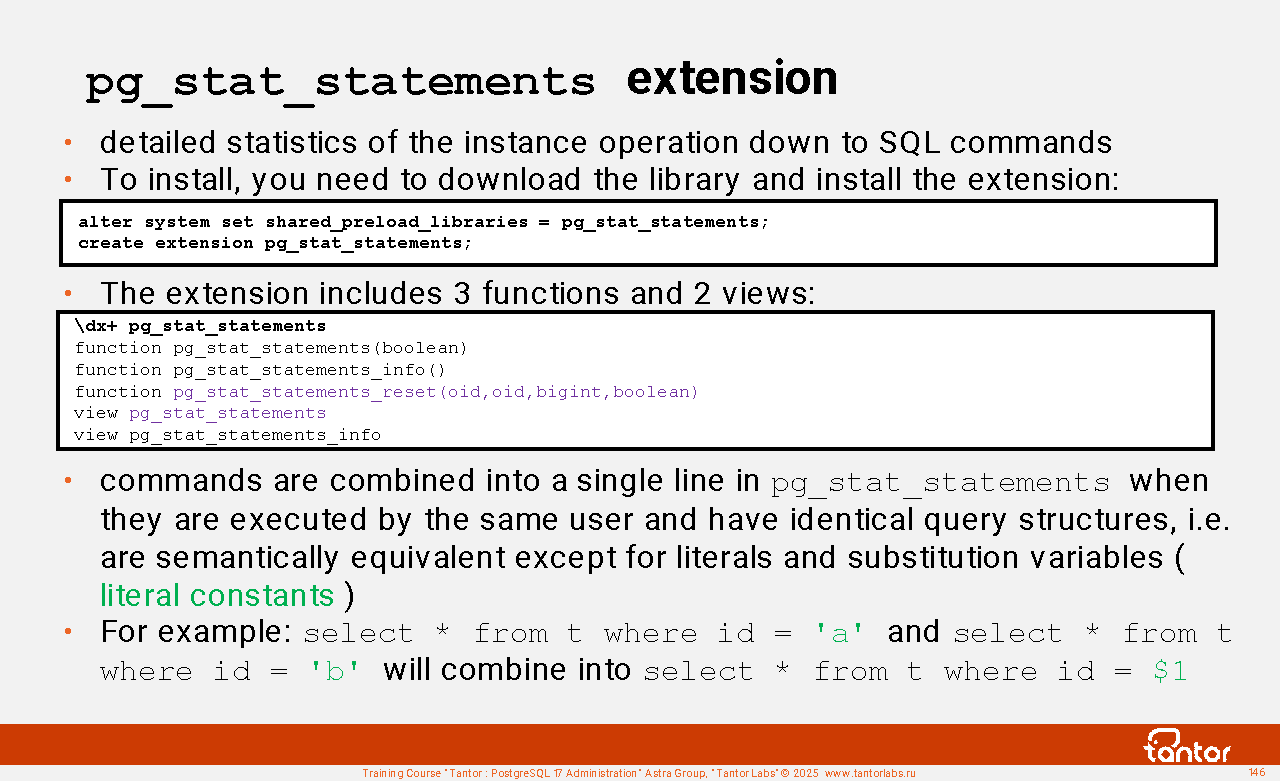 pg_stat_statements extension

• detailed statistics of the instance operation down to SQL commands
• To install, you need to download the library and install the extension:

alter system set shared_preload_libraries = pg_stat_statements;
create extension pg_stat_statements;

• The extension includes 3 functions and 2 views:

\dx+ pg_stat_statements
function pg_stat_statements(boolean)
function pg_stat_statements_info()
function pg_stat_statements_reset(oid,oid,bigint,boolean)
view pg_stat_statements
view pg_stat_statements_info

• commands are combined into a single line in pg_stat_statements when they are executed by the same user and have identical query structures, i.e. are semantically equivalent except for literals and substitution variables ( literal constants )
• For example: select * from t where id = 'a' and select * from t where id = 'b' will combine into select * from t where id = $1

tantor

Training Course "Tantor : PostgreSQL 17 Administration" Astra Group, "Tantor Labs" © 2025 www.tantorlabs.ru

146